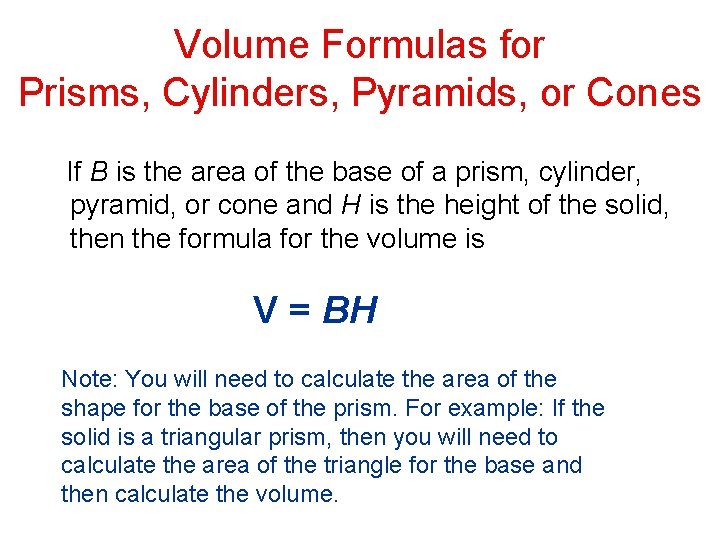 Volume Formulas for
Prisms, Cylinders, Pyramids, or Cones

If $B$ is the area of the base of a prism, cylinder, pyramid, or cone and $H$ is the height of the solid, then the formula for the volume is

$V = BH$

Note: You will need to calculate the area of the shape for the base of the prism. For example: If the solid is a triangular prism, then you will need to calculate the area of the triangle for the base and then calculate the volume.